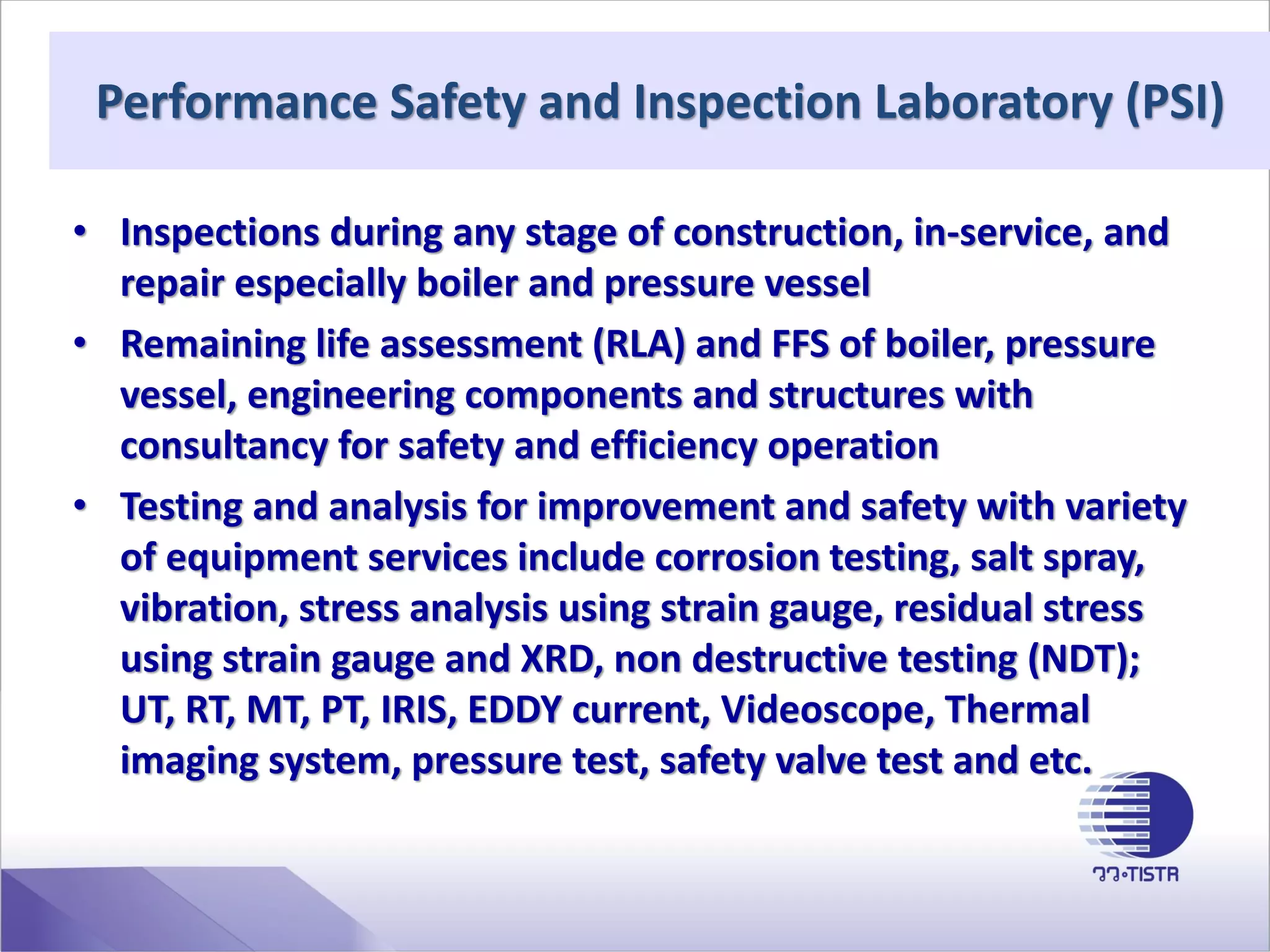 Performance Safety and Inspection Laboratory (PSI)

• Inspections during any stage of construction, in-service, and repair especially boiler and pressure vessel

• Remaining life assessment (RLA) and FFS of boiler, pressure vessel, engineering components and structures with consultancy for safety and efficiency operation

• Testing and analysis for improvement and safety with variety of equipment services include corrosion testing, salt spray, vibration, stress analysis using strain gauge, residual stress using strain gauge and XRD, non destructive testing (NDT); UT, RT, MT, PT, IRIS, EDDY current, Videoscope, Thermal imaging system, pressure test, safety valve test and etc.

วว•TISTR